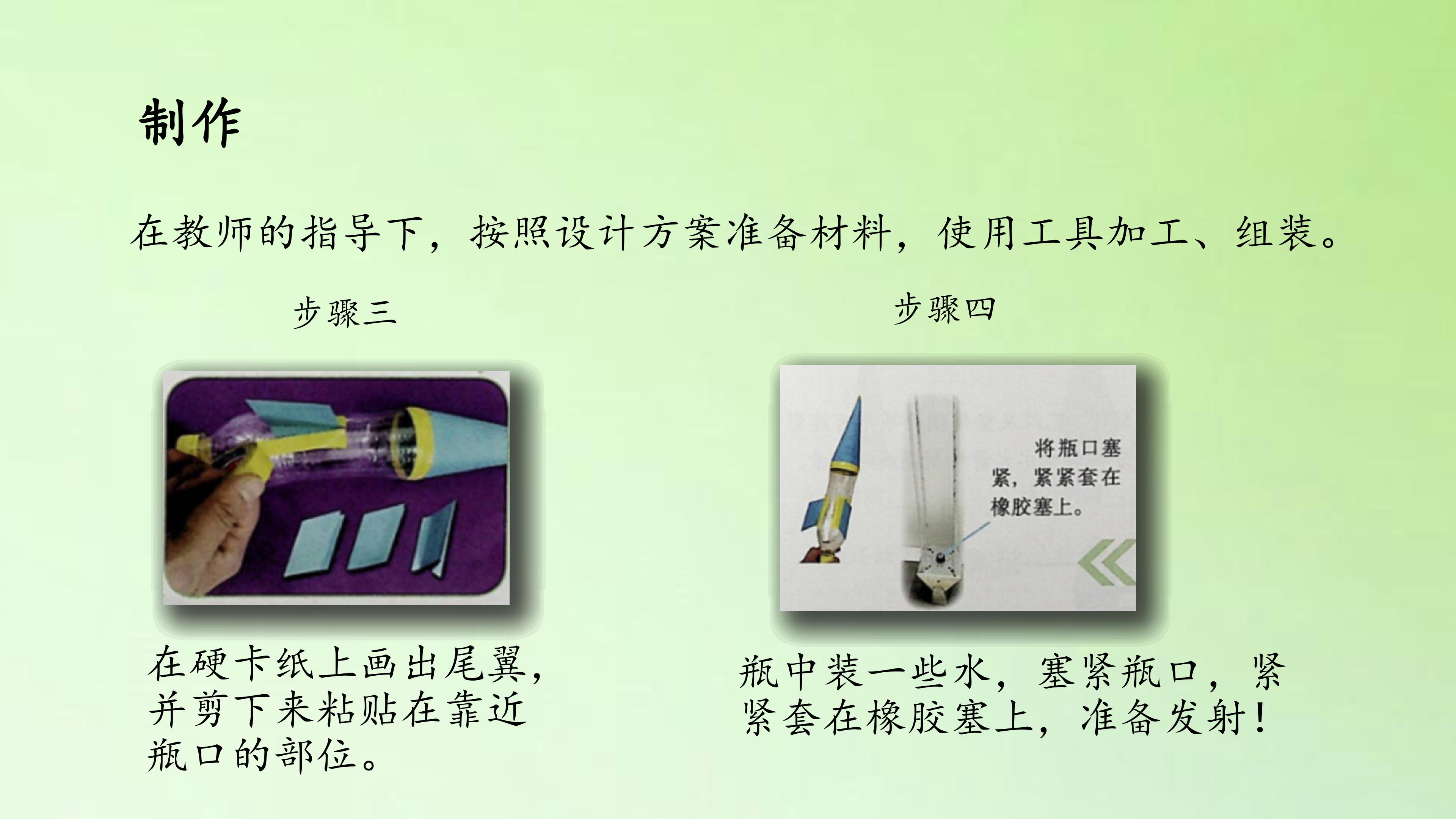 制作

在教师的指导下，按照设计方案准备材料，使用工具加工、组装。

步骤三

在硬卡纸上画出尾翼，并剪下来粘贴在靠近瓶口的部位。

步骤四

将瓶口塞紧，紧紧套在橡胶塞上。

瓶中装一些水，塞紧瓶口，紧紧套在橡胶塞上，准备发射！